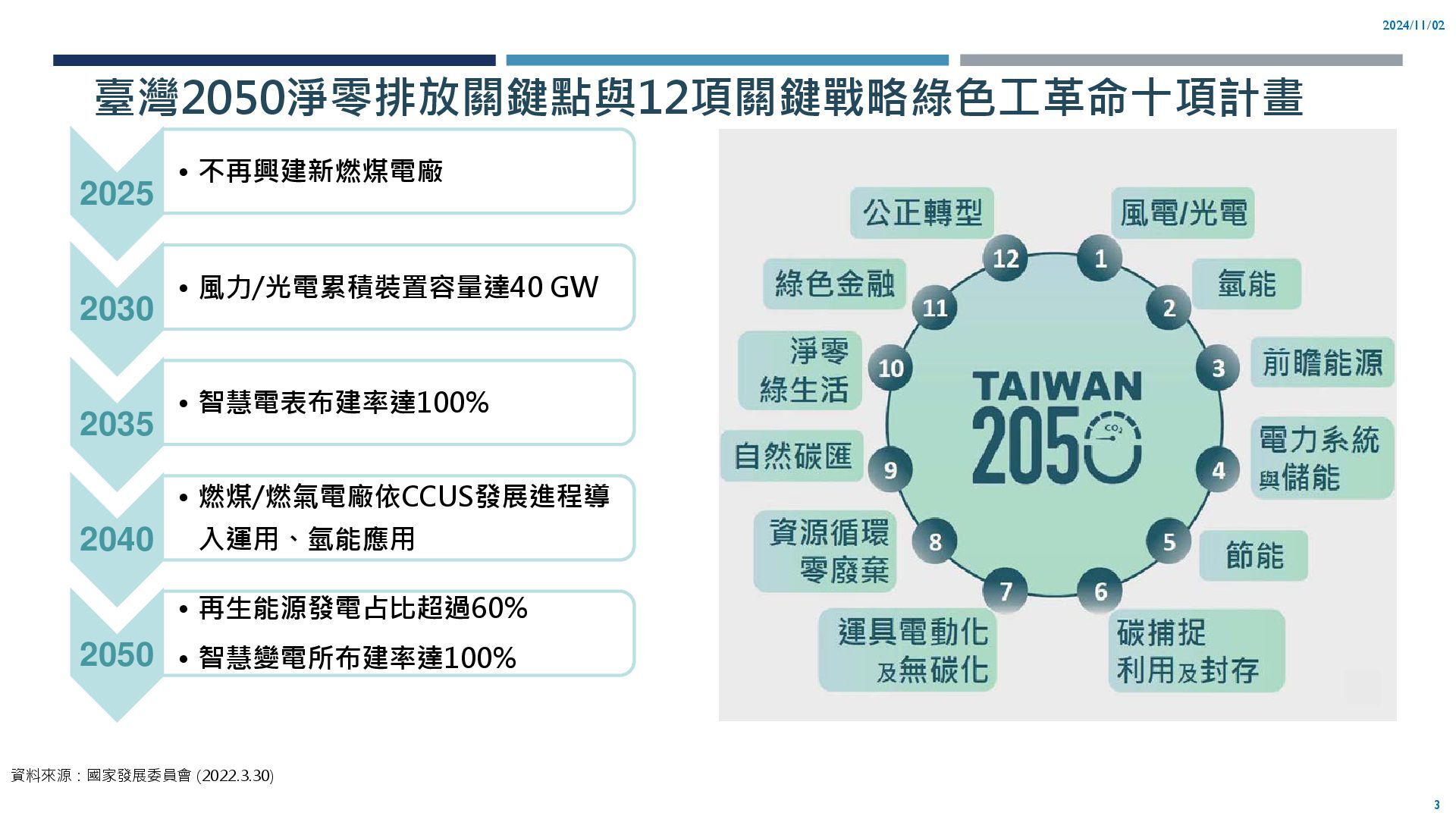 2024/11/02

臺灣2050淨零排放關鍵點與12項關鍵戰略綠色工革命十項計畫

2025
• 不再興建新燃煤電廠

2030
• 風力/光電累積裝置容量達40 GW

2035
• 智慧電表布建率達100%

2040
• 燃煤/燃氣電廠依CCUS發展進程導入運用、氫能應用

2050
• 再生能源發電占比超過60%
• 智慧變電所布建率達100%

TAIWAN 2050 $CO_2$

1 風電/光電
2 氫能
3 前瞻能源
4 電力系統與儲能
5 節能
6 碳捕捉利用及封存
7 運具電動化及無碳化
8 資源循環零廢棄
9 自然碳匯
10 淨零綠生活
11 綠色金融
12 公正轉型

資料來源：國家發展委員會 (2022.3.30)

3